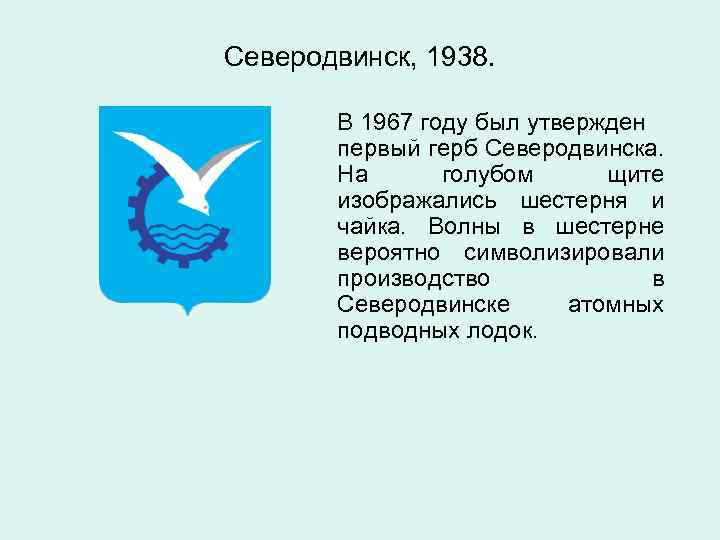 Северодвинск, 1938.

В 1967 году был утвержден первый герб Северодвинска. На голубом щите изображались шестерня и чайка. Волны в шестерне вероятно символизировали производство в Северодвинске атомных подводных лодок.